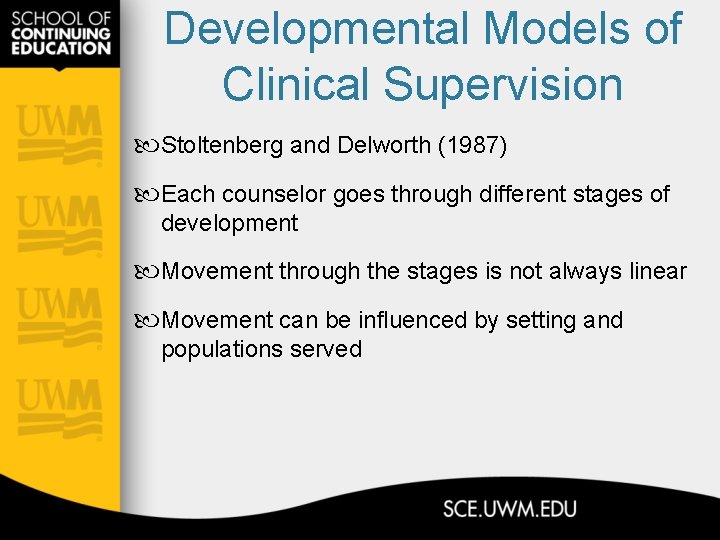 SCHOOL OF CONTINUING EDUCATION

UWM

UWM

UWM

UWM

Developmental Models of Clinical Supervision

Stoltenberg and Delworth (1987)

Each counselor goes through different stages of development

Movement through the stages is not always linear

Movement can be influenced by setting and populations served

SCE.UWM.EDU